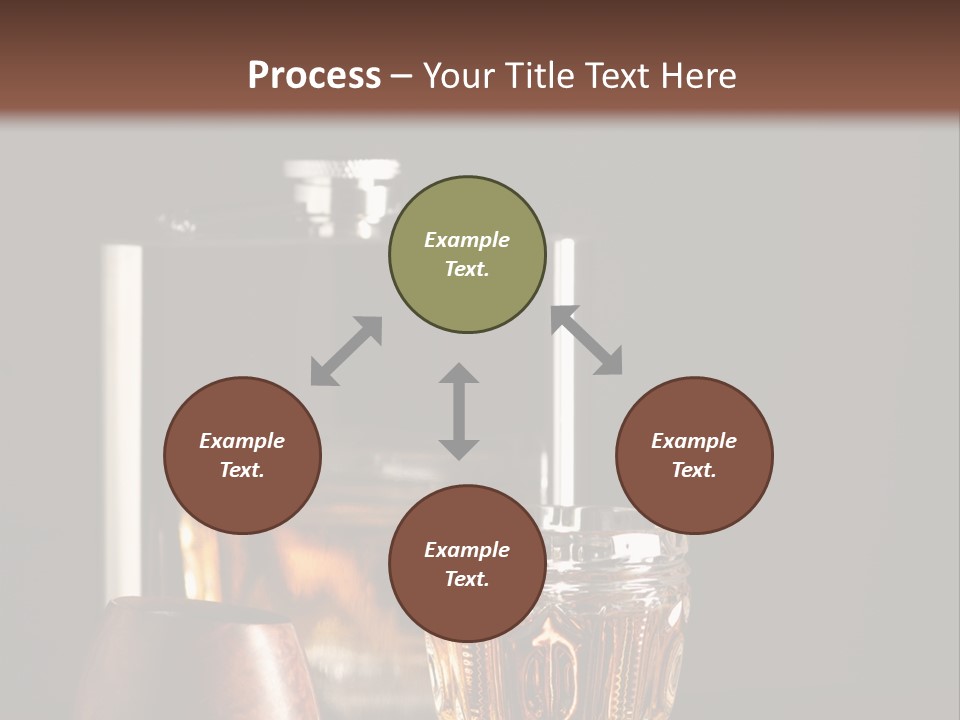 Process – Your Title Text Here

Example Text.

Example Text.

Example Text.

Example Text.